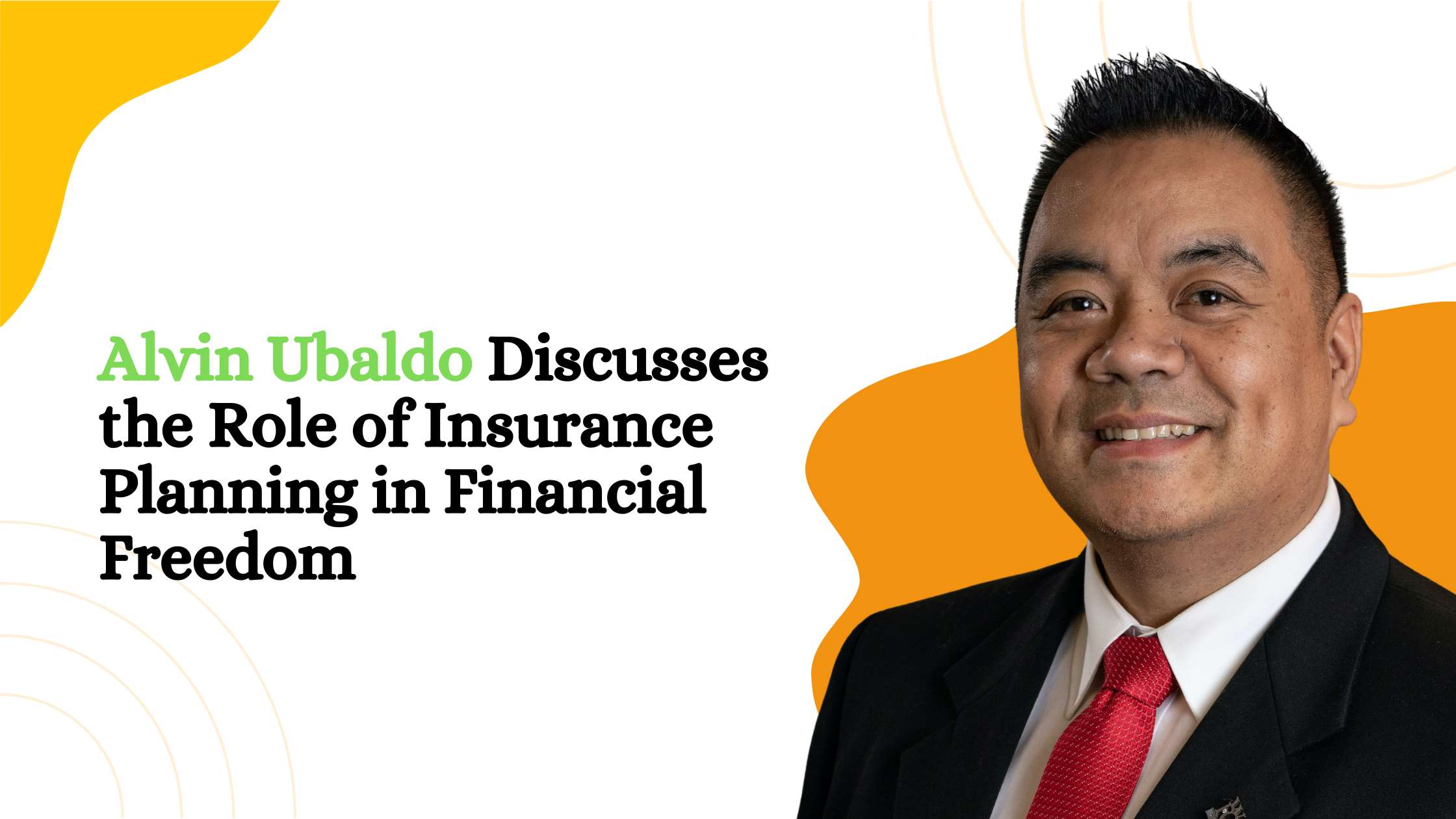 Alvin Ubaldo Discusses the Role of Insurance Planning in Financial Freedom